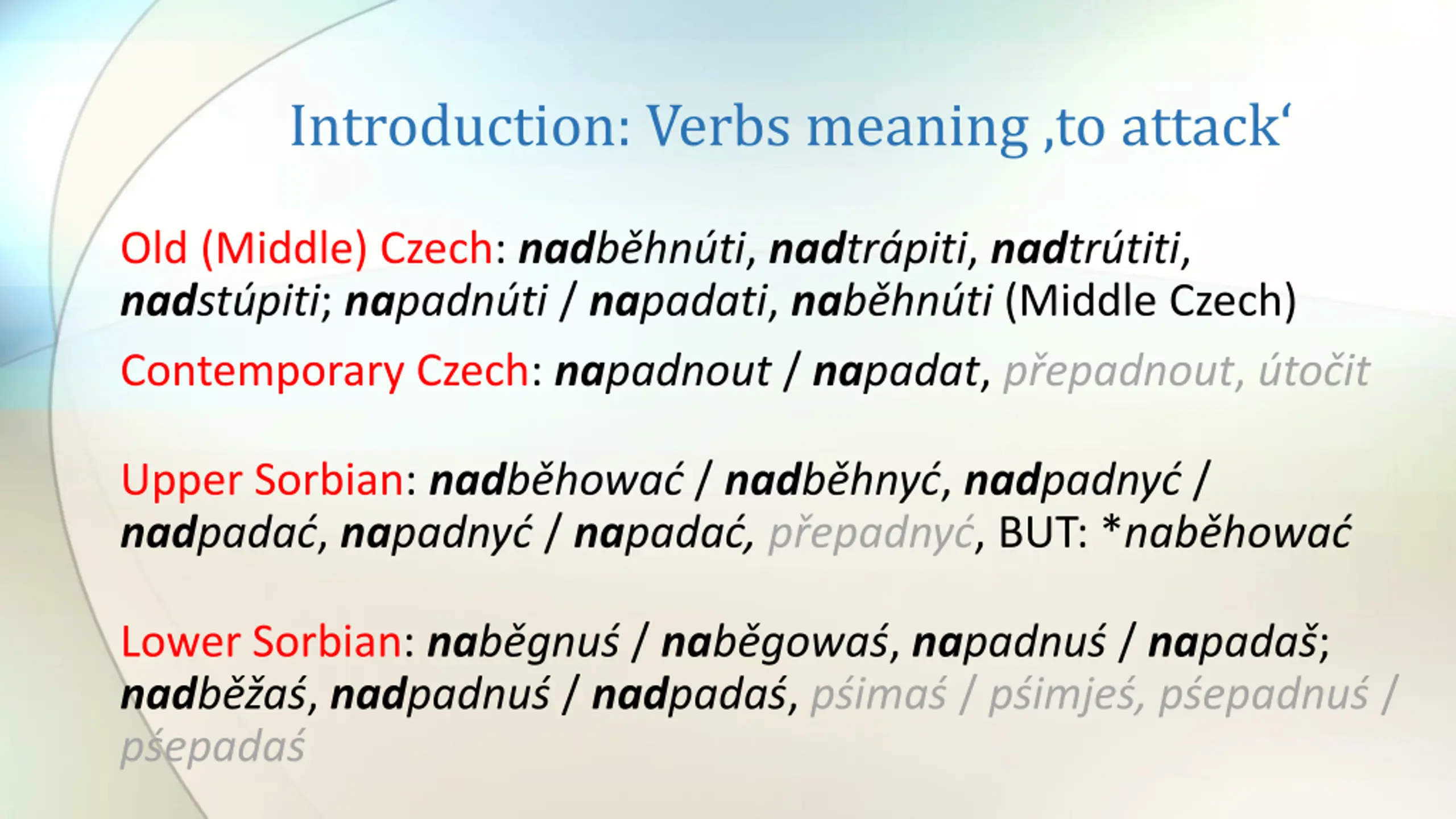 Introduction: Verbs meaning ‚to attack‘

Old (Middle) Czech: nadběhnúti, nadtrápiti, nadtrútiti, nadstúpiti; napadnúti / napadati, naběhnúti (Middle Czech)

Contemporary Czech: napadnout / napadat, přepadnout, útočit

Upper Sorbian: nadběhować / nadběhnyć, nadpadnyć / nadpadać, napadnyć / napadać, přepadnyć, BUT: *naběhować

Lower Sorbian: naběgnuś / naběgowaś, napadnuś / napadaš; nadběžaś, nadpadnuś / nadpadaś, pśimaś / pśimjeś, pśepadnuś / pśepadaś